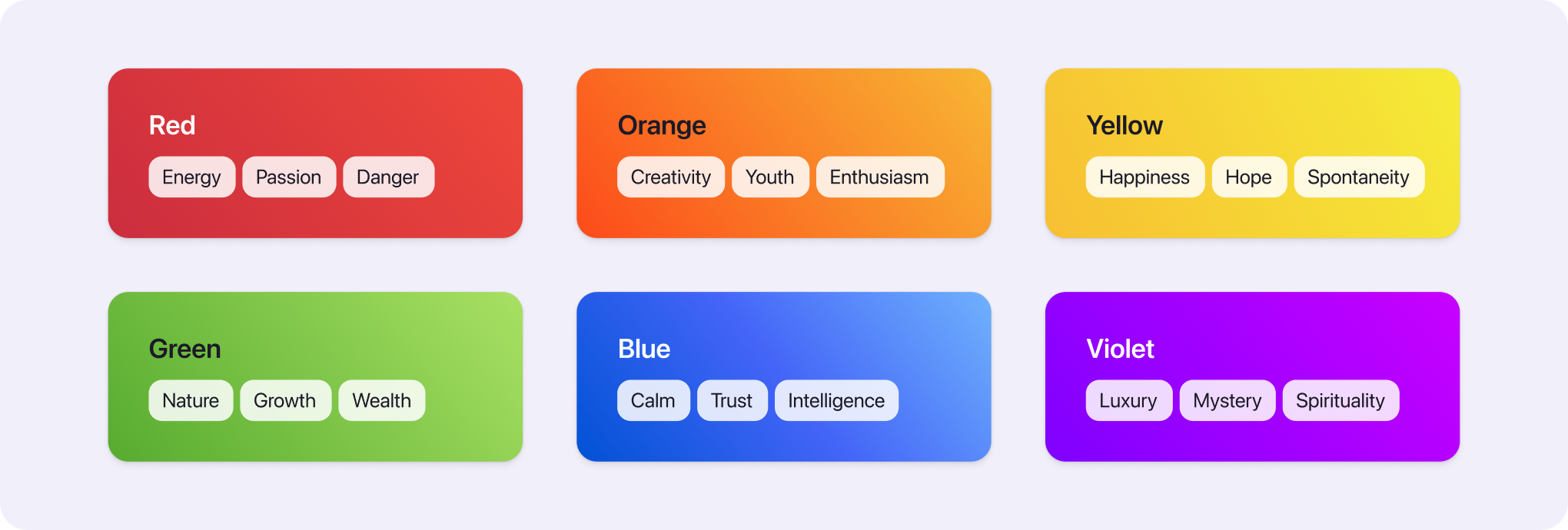 Red
Energy Passion Danger

Orange
Creativity Youth Enthusiasm

Yellow
Happiness Hope Spontaneity

Green
Nature Growth Wealth

Blue
Calm Trust Intelligence

Violet
Luxury Mystery Spirituality